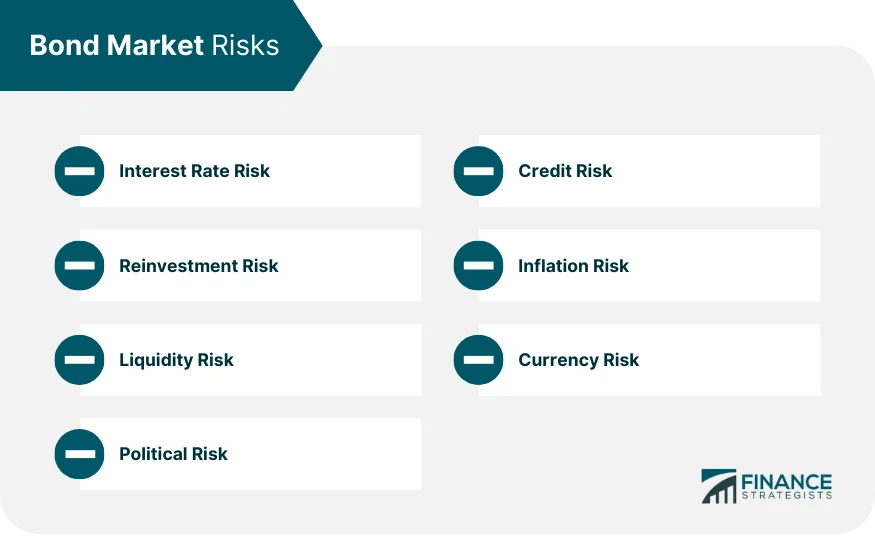 Bond Market Risks

Interest Rate Risk

Reinvestment Risk

Liquidity Risk

Political Risk

Credit Risk

Inflation Risk

Currency Risk

FINANCE STRATEGISTS